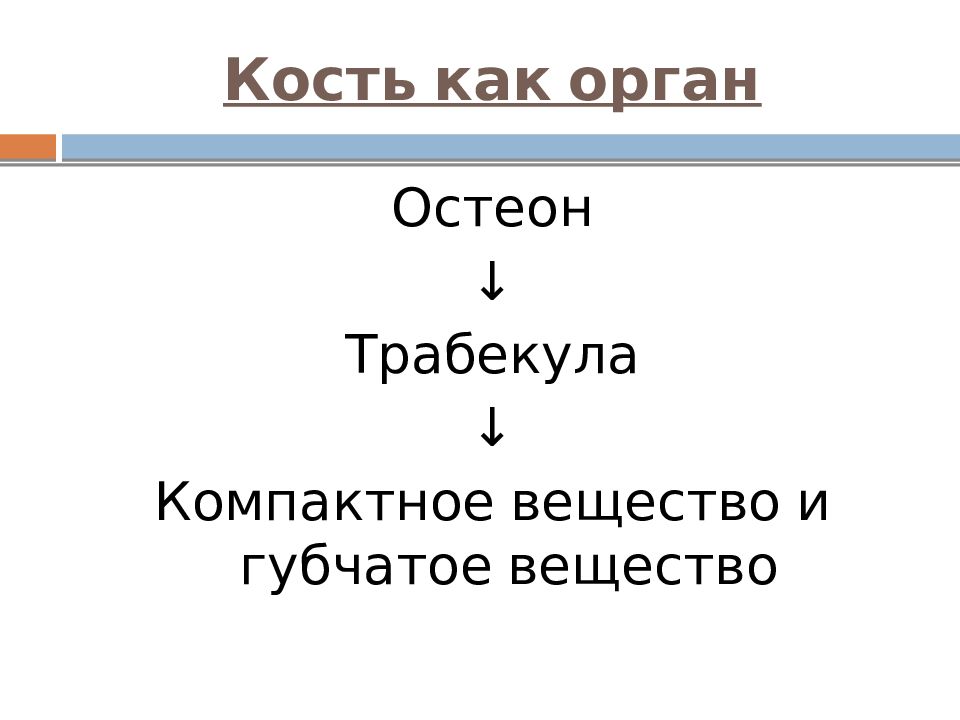 Кость как орган

Остеон

↓

Трабекула

↓

Компактное вещество и губчатое вещество